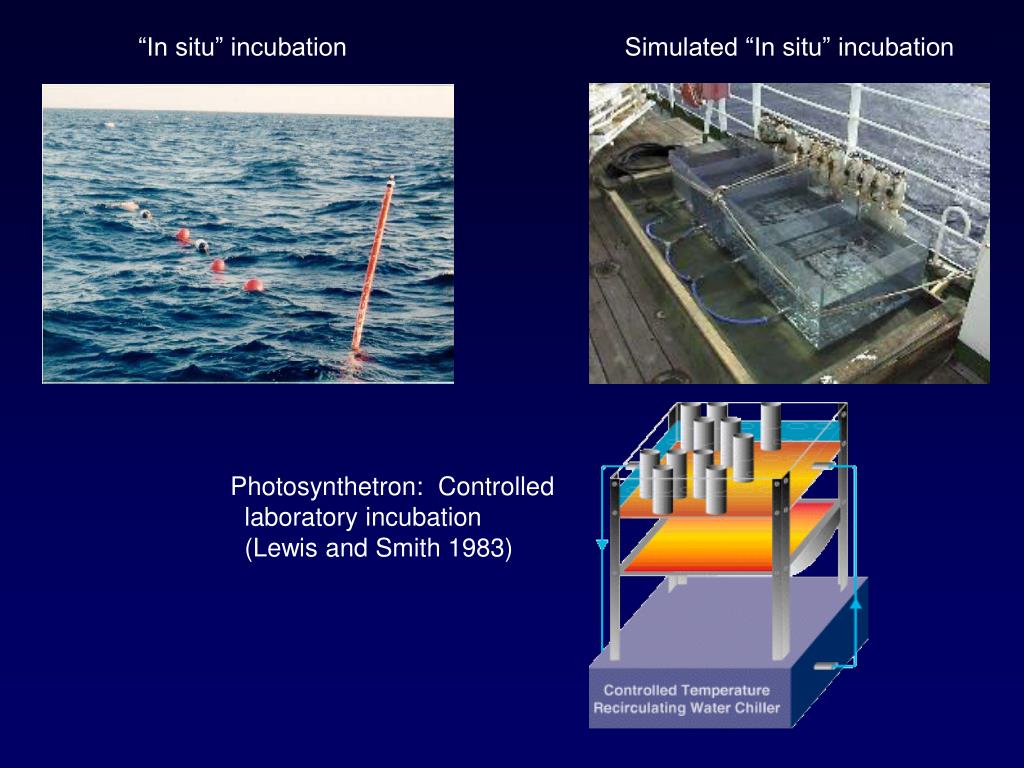 “In situ” incubation

Simulated “In situ” incubation

Photosynthetron: Controlled laboratory incubation (Lewis and Smith 1983)

Controlled Temperature Recirculating Water Chiller